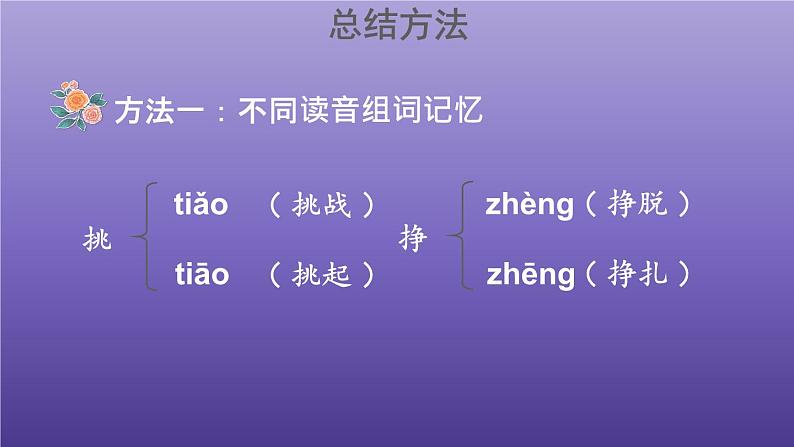 总结方法

方法一：不同读音组词记忆

挑
tiǎo （挑战）
tiāo （挑起）

挣
zhèng（挣脱）
zhēng（挣扎）